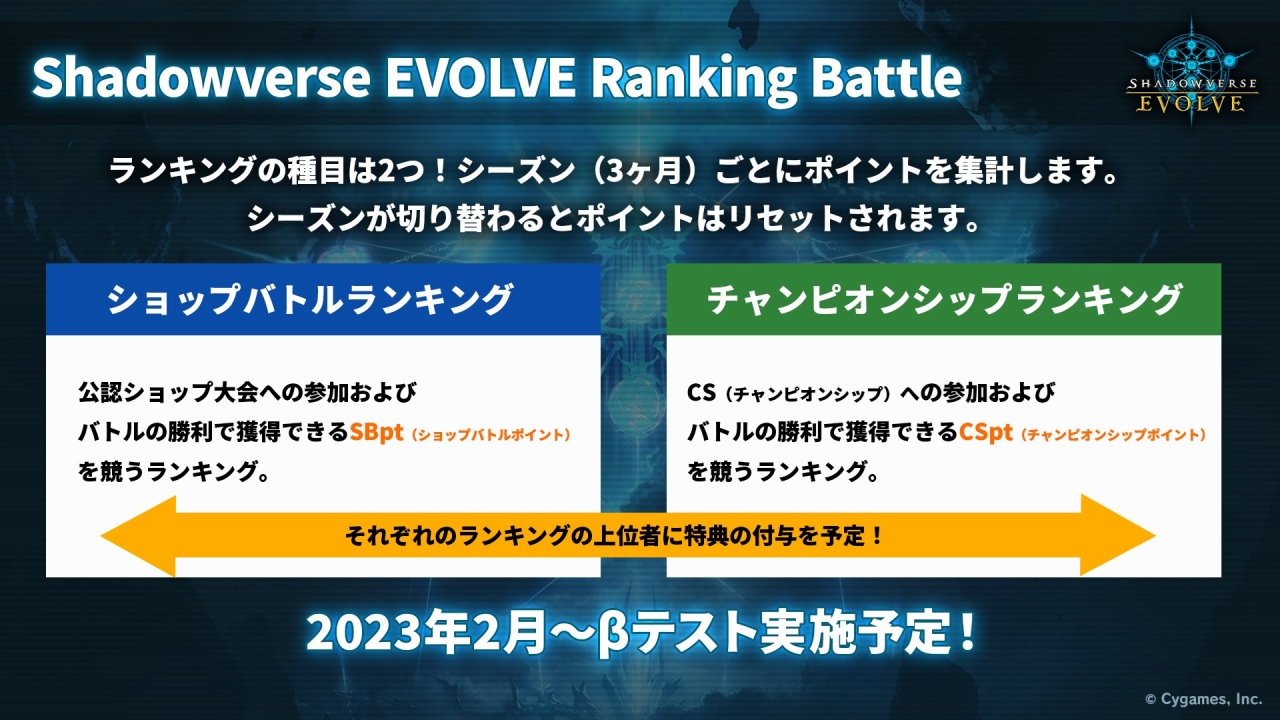 Shadowverse EVOLVE Ranking Battle

SHADOWVERSE EVOLVE

ランキングの種目は2つ！シーズン（3ヶ月）ごとにポイントを集計します。
シーズンが切り替わるとポイントはリセットされます。

ショップバトルランキング

公認ショップ大会への参加および
バトルの勝利で獲得できるSBpt（ショップバトルポイント）
を競うランキング。

チャンピオンシップランキング

CS（チャンピオンシップ）への参加および
バトルの勝利で獲得できるCSpt（チャンピオンシップポイント）
を競うランキング。

それぞれのランキングの上位者に特典の付与を予定！

2023年2月～βテスト実施予定！

© Cygames, Inc.